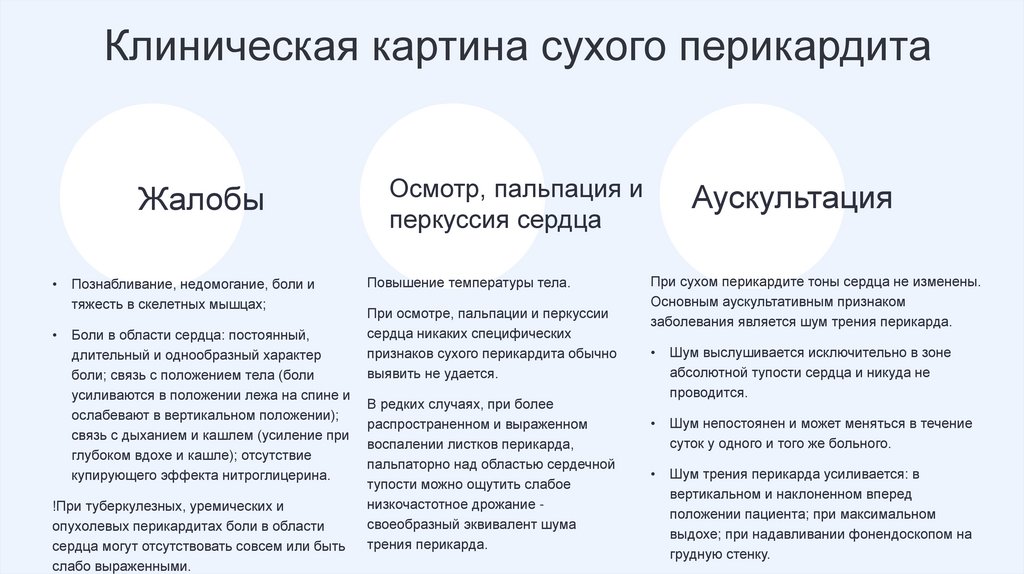 Клиническая картина сухого перикардита

Жалобы

• Познабливание, недомогание, боли и тяжесть в скелетных мышцах;

• Боли в области сердца: постоянный, длительный и однообразный характер боли; связь с положением тела (боли усиливаются в положении лежа на спине и ослабевают в вертикальном положении); связь с дыханием и кашлем (усиление при глубоком вдохе и кашле); отсутствие купирующего эффекта нитроглицерина.

!При туберкулезных, уремических и опухолевых перикардитах боли в области сердца могут отсутствовать совсем или быть слабо выраженными.

Осмотр, пальпация и перкуссия сердца

Повышение температуры тела.

При осмотре, пальпации и перкуссии сердца никаких специфических признаков сухого перикардита обычно выявить не удается.

В редких случаях, при более распространенном и выраженном воспалении листков перикарда, пальпаторно над областью сердечной тупости можно ощутить слабое низкочастотное дрожание - своеобразный эквивалент шума трения перикарда.

Аускультация

При сухом перикардите тоны сердца не изменены. Основным аускультативным признаком заболевания является шум трения перикарда.

• Шум выслушивается исключительно в зоне абсолютной тупости сердца и никуда не проводится.

• Шум непостоянен и может меняться в течение суток у одного и того же больного.

• Шум трения перикарда усиливается: в вертикальном и наклоненном вперед положении пациента; при максимальном выдохе; при надавливании фонендоскопом на грудную стенку.